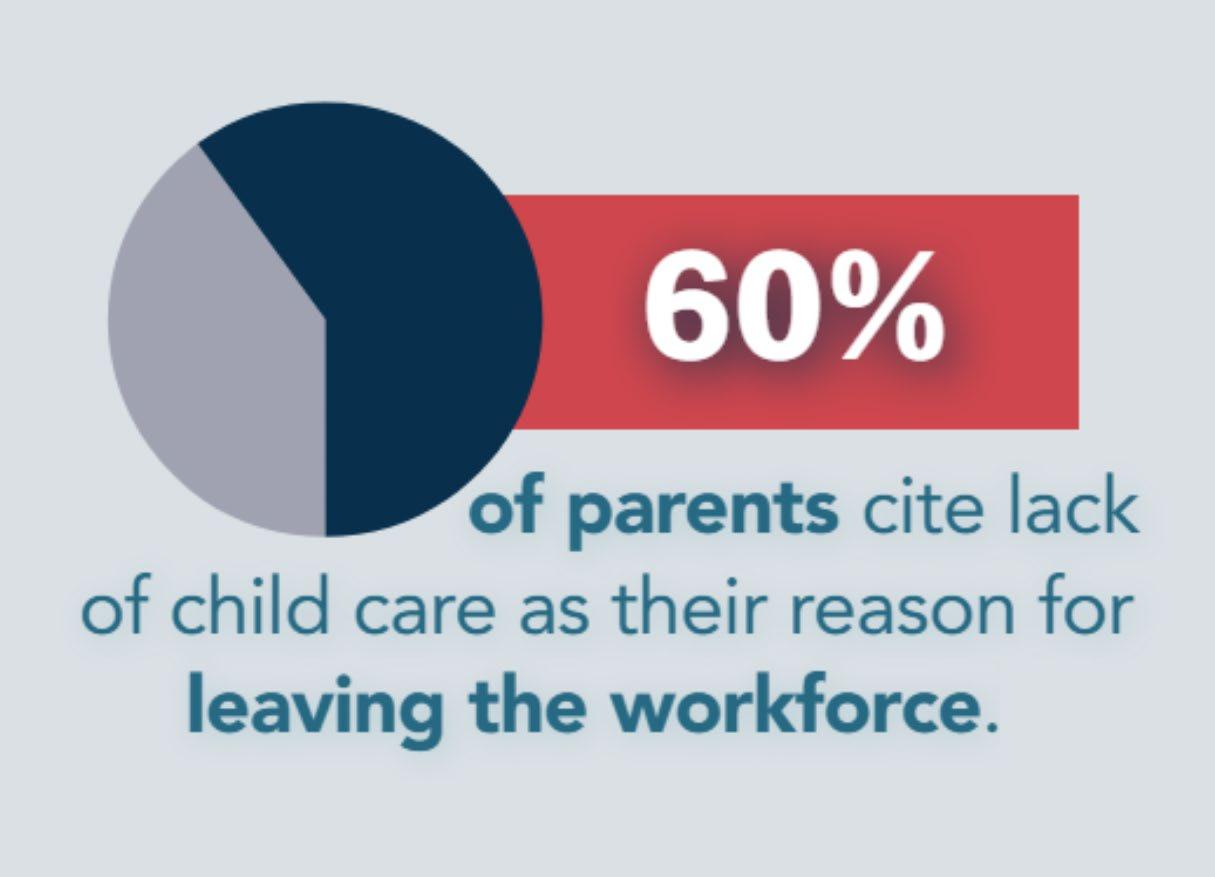 60%

of parents cite lack of child care as their reason for leaving the workforce.